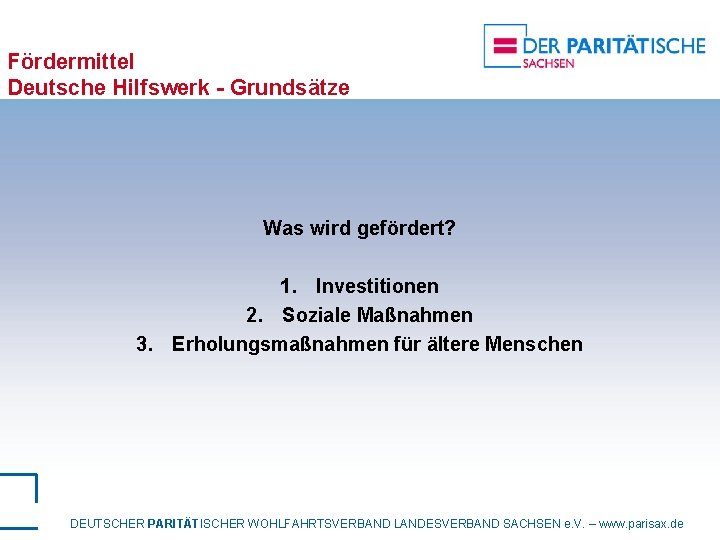 Fördermittel
Deutsche Hilfswerk - Grundsätze

DER PARITÄTISCHE
SACHSEN

Was wird gefördert?

1. Investitionen
2. Soziale Maßnahmen
3. Erholungsmaßnahmen für ältere Menschen

DEUTSCHER PARITÄTISCHER WOHLFAHRTSVERBAND LANDESVERBAND SACHSEN e.V. – www.parisax.de